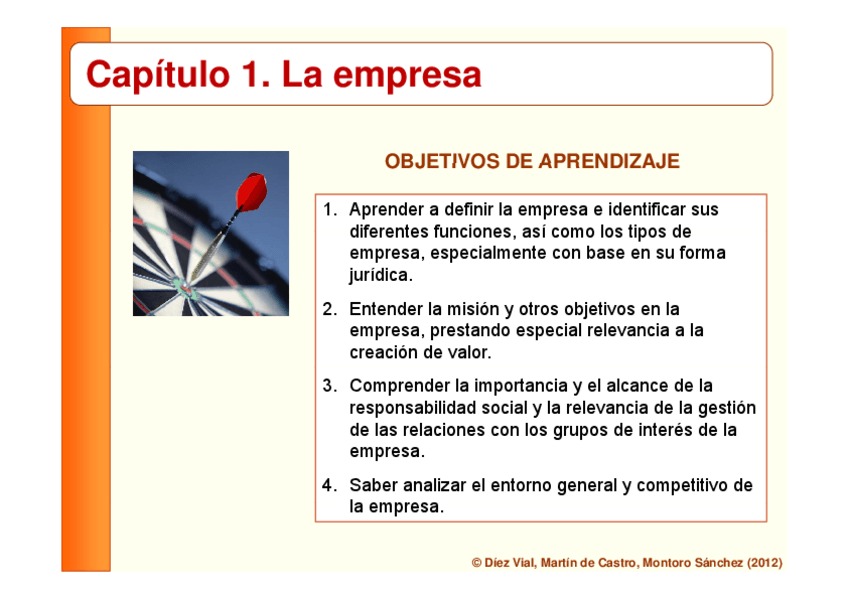 Capítulo 1. La empresa

OBJETIVOS DE APRENDIZAJE

1. Aprender a definir la empresa e identificar sus diferentes funciones, así como los tipos de empresa, especialmente con base en su forma jurídica.

2. Entender la misión y otros objetivos en la empresa, prestando especial relevancia a la creación de valor.

3. Comprender la importancia y el alcance de la responsabilidad social y la relevancia de la gestión de las relaciones con los grupos de interés de la empresa.

4. Saber analizar el entorno general y competitivo de la empresa.

© Díez Vial, Martín de Castro, Montoro Sánchez (2012)